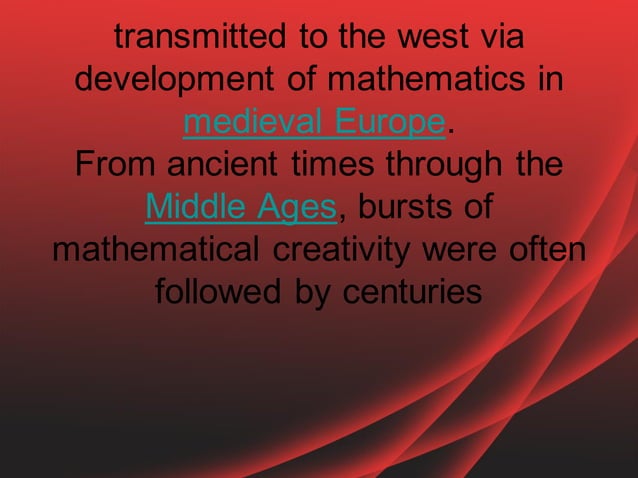 transmitted to the west via development of mathematics in medieval Europe.
From ancient times through the Middle Ages, bursts of mathematical creativity were often followed by centuries